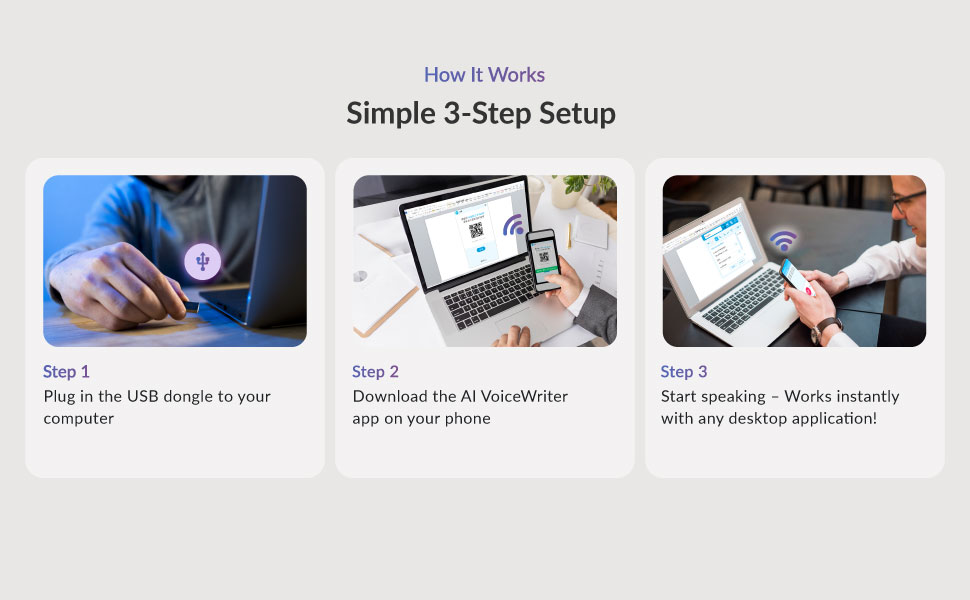 How It Works

Simple 3-Step Setup

Step 1
Plug in the USB dongle to your computer

Step 2
Download the AI VoiceWriter app on your phone

Step 3
Start speaking – Works instantly with any desktop application!